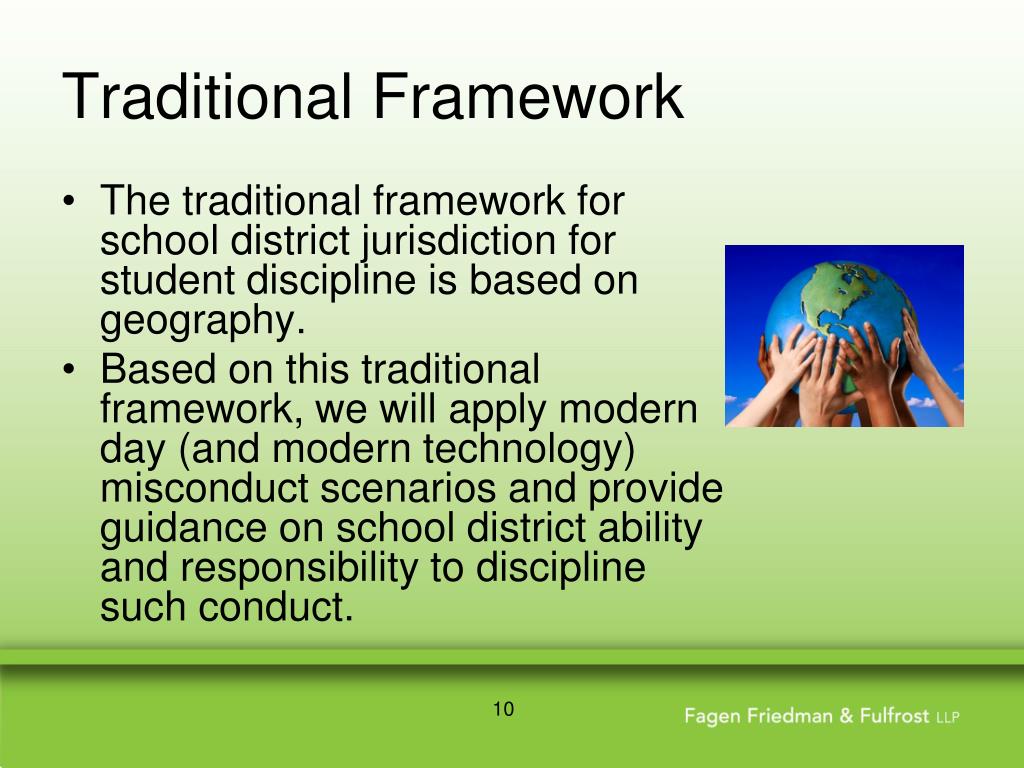 Traditional Framework

• The traditional framework for school district jurisdiction for student discipline is based on geography.
• Based on this traditional framework, we will apply modern day (and modern technology) misconduct scenarios and provide guidance on school district ability and responsibility to discipline such conduct.

10

Fagen Friedman & Fulfrost LLP